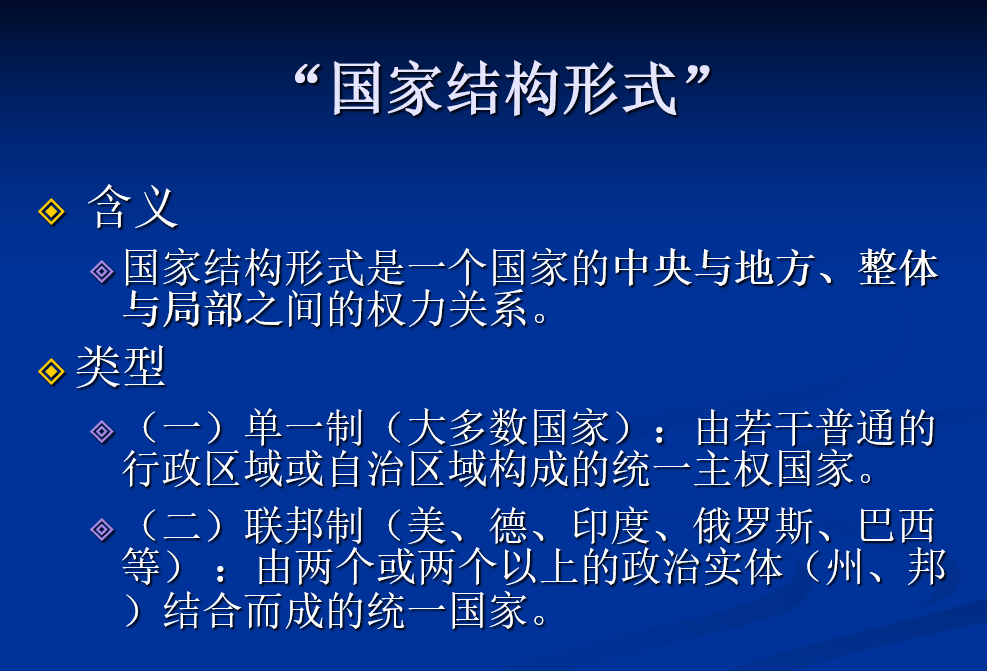 “国家结构形式”

含义

国家结构形式是一个国家的中央与地方、整体与局部之间的权力关系。

类型

（一）单一制（大多数国家）：由若干普通的行政区域或自治区域构成的统一主权国家。

（二）联邦制（美、德、印度、俄罗斯、巴西等）：由两个或两个以上的政治实体（州、邦）结合而成的统一国家。